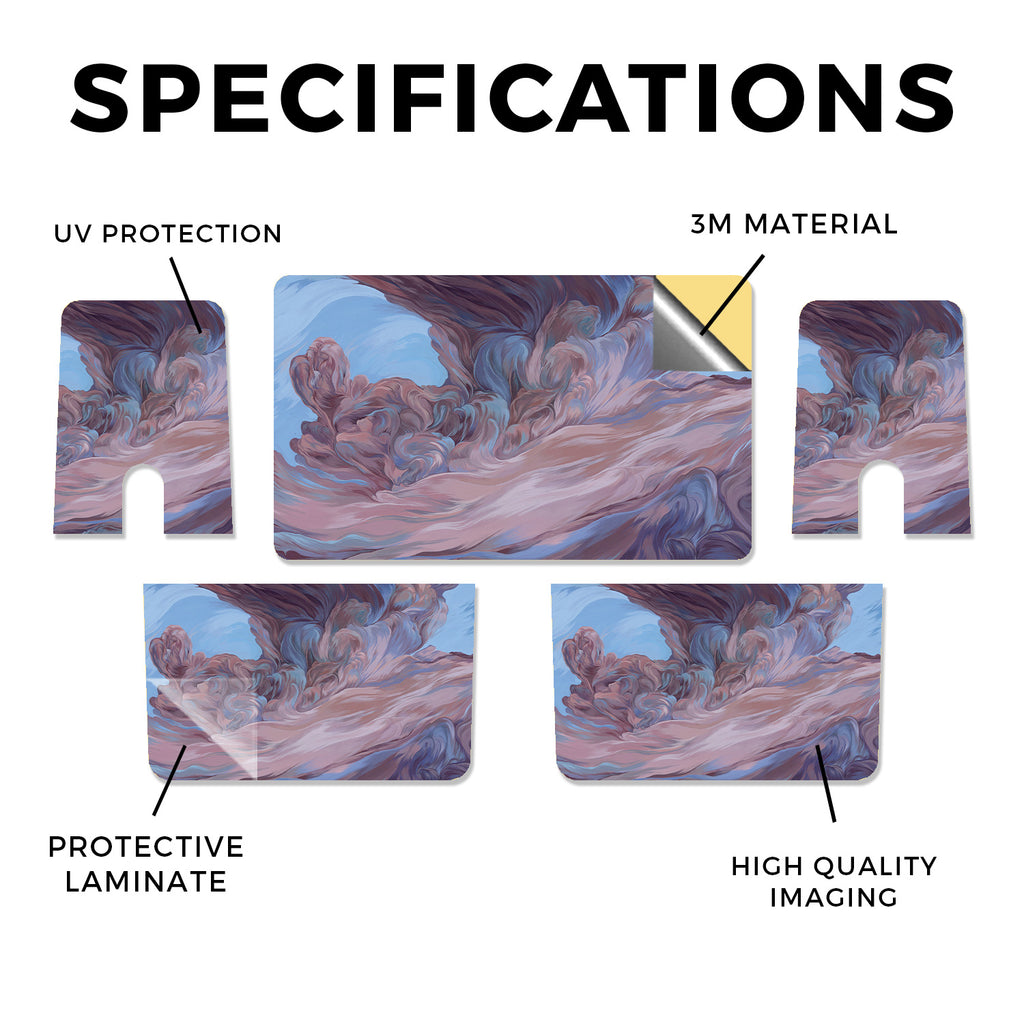 SPECIFICATIONS

UV PROTECTION

3M MATERIAL

PROTECTIVE LAMINATE

HIGH QUALITY IMAGING